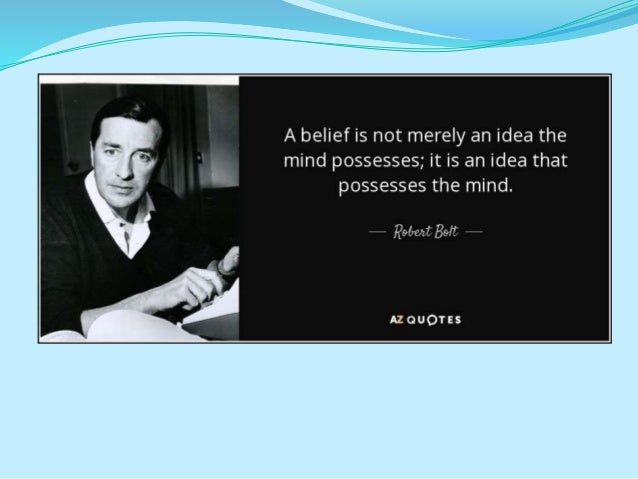 A belief is not merely an idea the mind possesses; it is an idea that possesses the mind.

— Robert Bolt —

AZ QUOTES